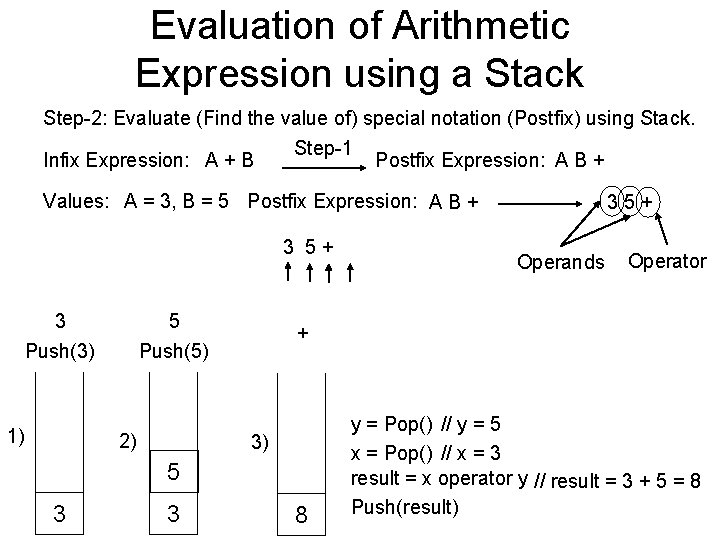 Evaluation of Arithmetic Expression using a Stack

Step-2: Evaluate (Find the value of) special notation (Postfix) using Stack.

Infix Expression: A + B Step-1 Postfix Expression: A B +

Values: A = 3, B = 5 Postfix Expression: A B + 3 5 +

Operands Operator

3 5 +

3
Push(3)

5
Push(5)

+

1)
3

2)
5
3

3)
8

y = Pop() // y = 5
x = Pop() // x = 3
result = x operator y // result = 3 + 5 = 8
Push(result)